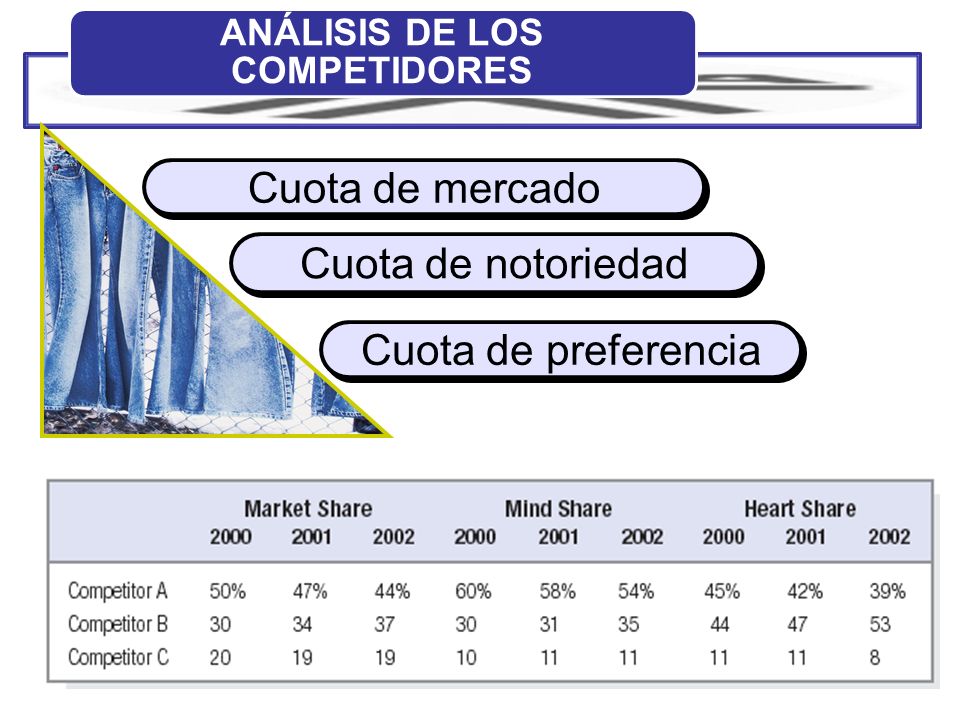 ANÁLISIS DE LOS COMPETIDORES

Cuota de mercado

Cuota de notoriedad

Cuota de preferencia

| | Market Share 2000 | Market Share 2001 | Market Share 2002 | Mind Share 2000 | Mind Share 2001 | Mind Share 2002 | Heart Share 2000 | Heart Share 2001 | Heart Share 2002 |
|---|---|---|---|---|---|---|---|---|---|
| Competitor A | 50% | 47% | 44% | 60% | 58% | 54% | 45% | 42% | 39% |
| Competitor B | 30 | 34 | 37 | 30 | 31 | 35 | 44 | 47 | 53 |
| Competitor C | 20 | 19 | 19 | 10 | 11 | 11 | 11 | 11 | 8 |